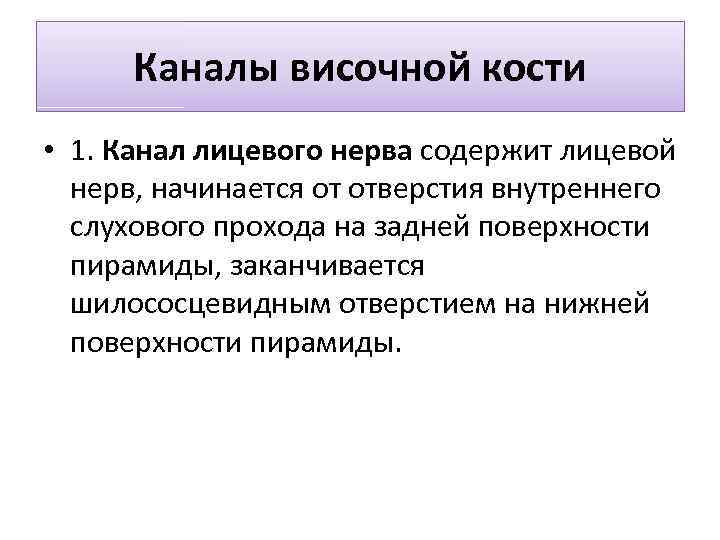 Каналы височной кости

• 1. Канал лицевого нерва содержит лицевой нерв, начинается от отверстия внутреннего слухового прохода на задней поверхности пирамиды, заканчивается шилососцевидным отверстием на нижней поверхности пирамиды.